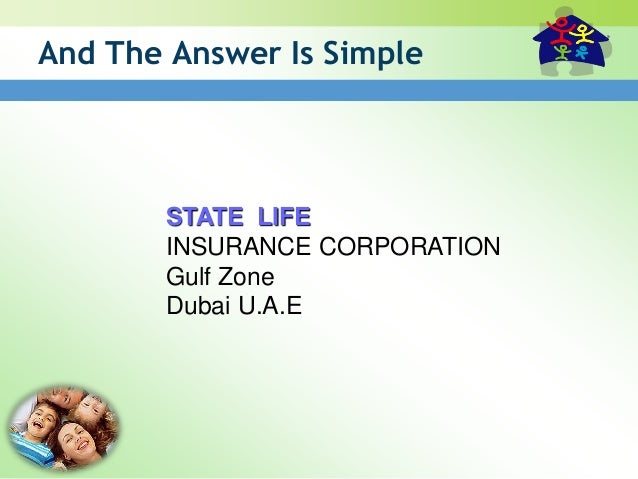 And The Answer Is Simple

STATE LIFE
INSURANCE CORPORATION
Gulf Zone
Dubai U.A.E